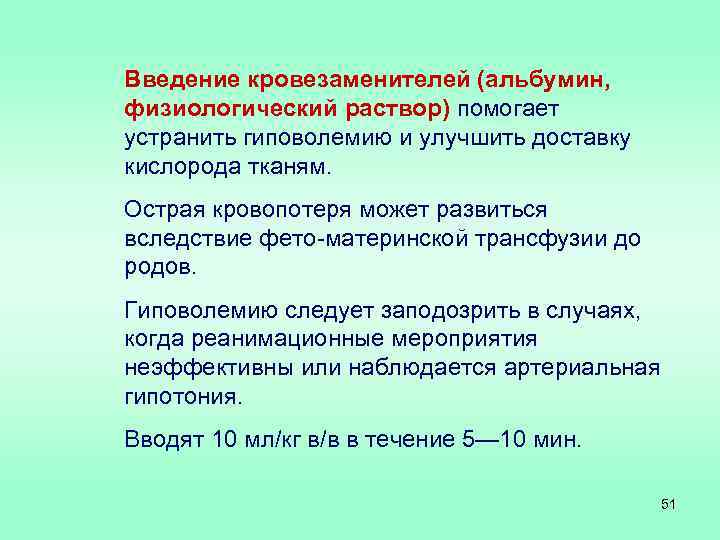 Введение кровезаменителей (альбумин, физиологический раствор) помогает устранить гиповолемию и улучшить доставку кислорода тканям.

Острая кровопотеря может развиться вследствие фето-материнской трансфузии до родов.

Гиповолемию следует заподозрить в случаях, когда реанимационные мероприятия неэффективны или наблюдается артериальная гипотония.

Вводят 10 мл/кг в/в в течение 5—10 мин.

51